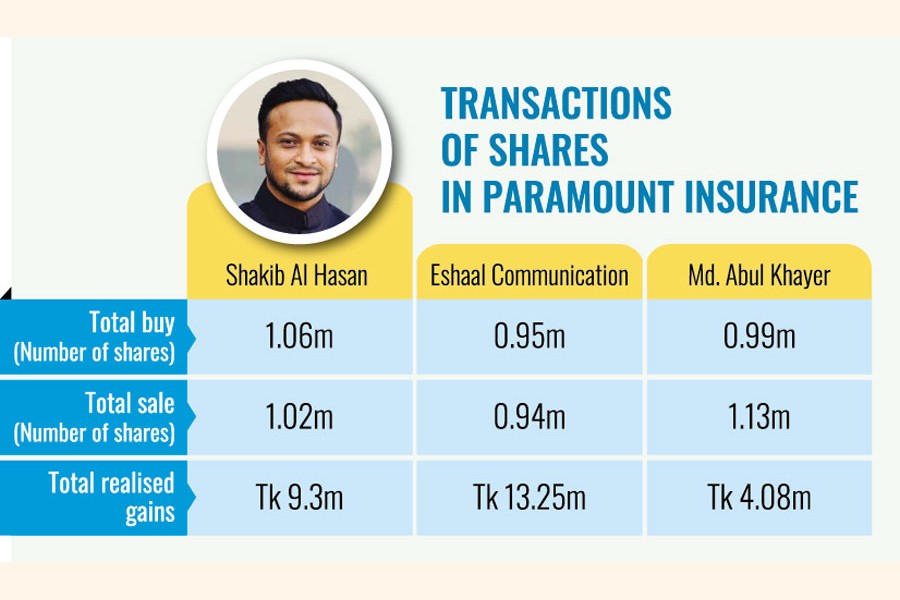 TRANSACTIONS OF SHARES IN PARAMOUNT INSURANCE

| | Shakib Al Hasan | Eshaal Communication | Md. Abul Khayer |
|---|---|---|---|
| Total buy (Number of shares) | 1.06m | 0.95m | 0.99m |
| Total sale (Number of shares) | 1.02m | 0.94m | 1.13m |
| Total realised gains | Tk 9.3m | Tk 13.25m | Tk 4.08m |